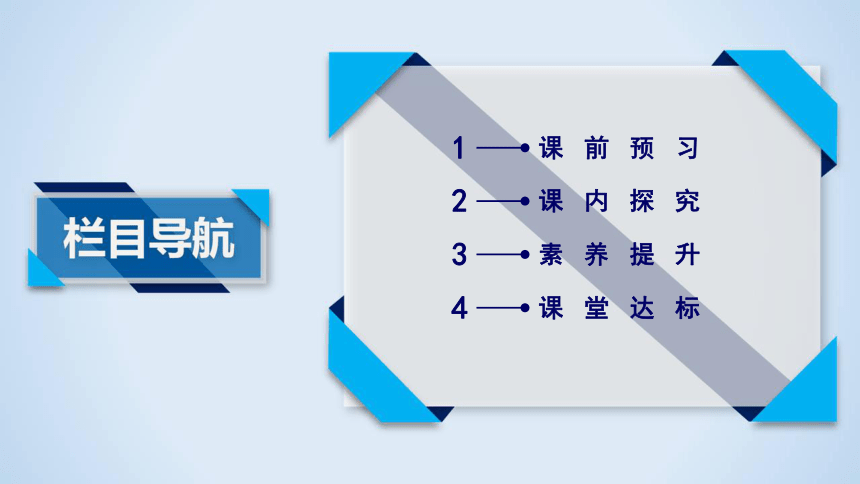 栏目导航

1 课前预习
2 课内探究
3 素养提升
4 课堂达标